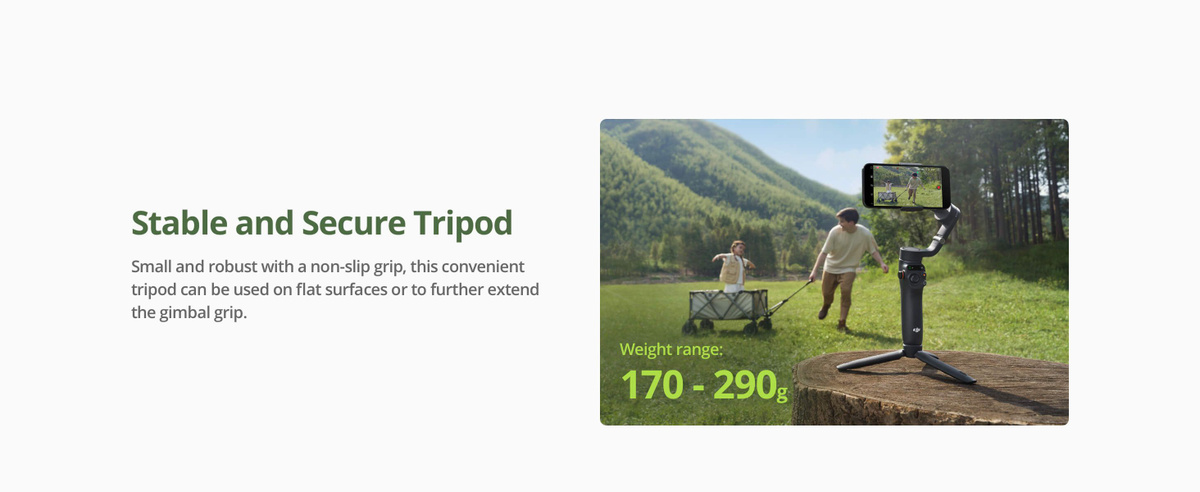 Stable and Secure Tripod

Small and robust with a non-slip grip, this convenient tripod can be used on flat surfaces or to further extend the gimbal grip.

Weight range:
170 - 290g